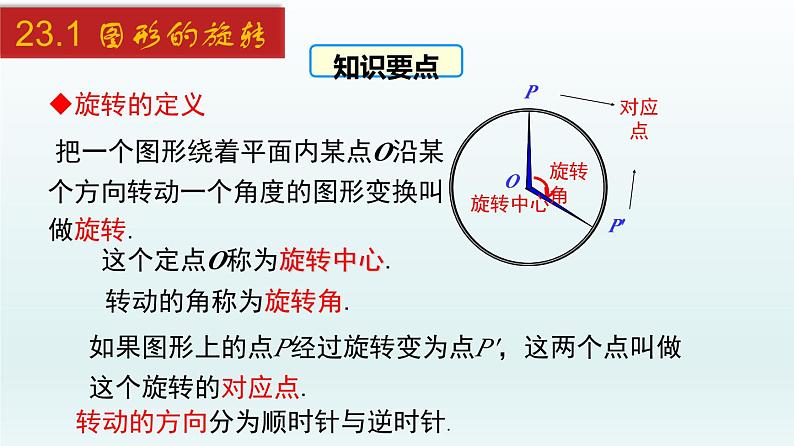 23.1 图形的旋转

知识要点

◆旋转的定义

把一个图形绕着平面内某点$O$沿某个方向转动一个角度的图形变换叫做旋转.

这个定点$O$称为旋转中心.

转动的角称为旋转角.

如果图形上的点$P$经过旋转变为点$P'$，这两个点叫做这个旋转的对应点.

转动的方向分为顺时针与逆时针.

$P$
对应点
$O$
旋转角
旋转中心
$P'$